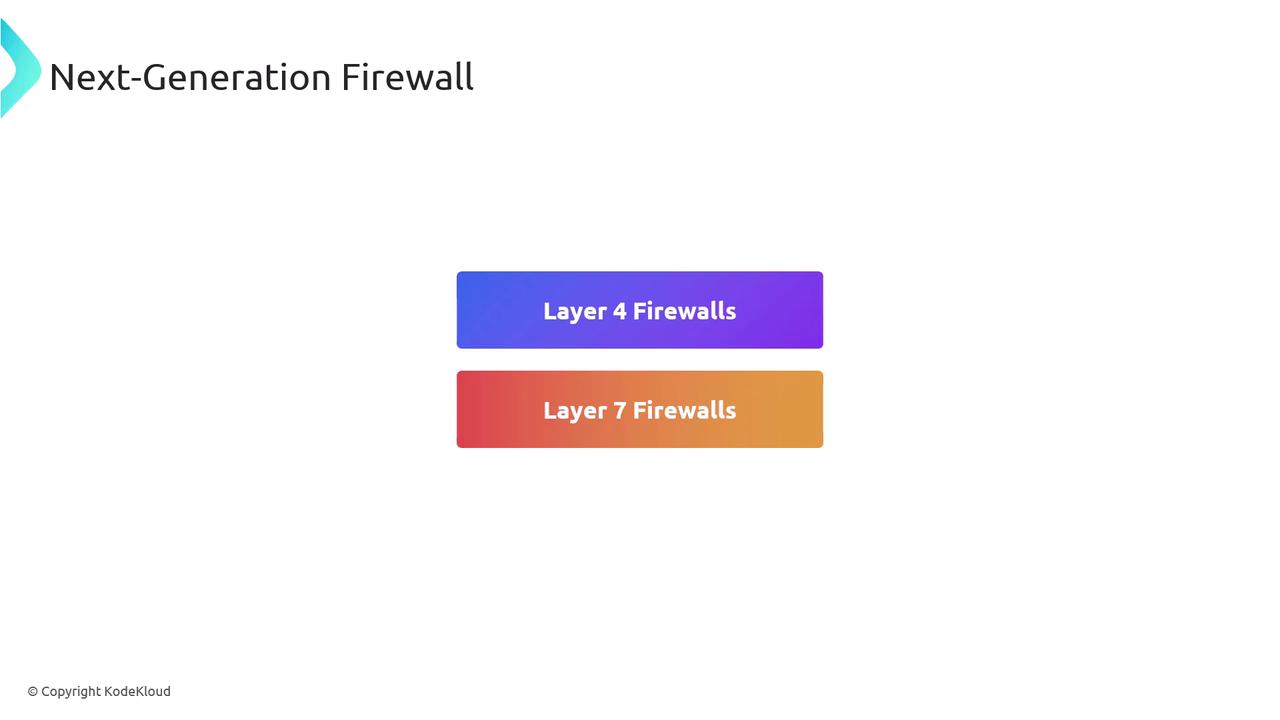 Next-Generation Firewall

Layer 4 Firewalls

Layer 7 Firewalls

© Copyright KodeKloud